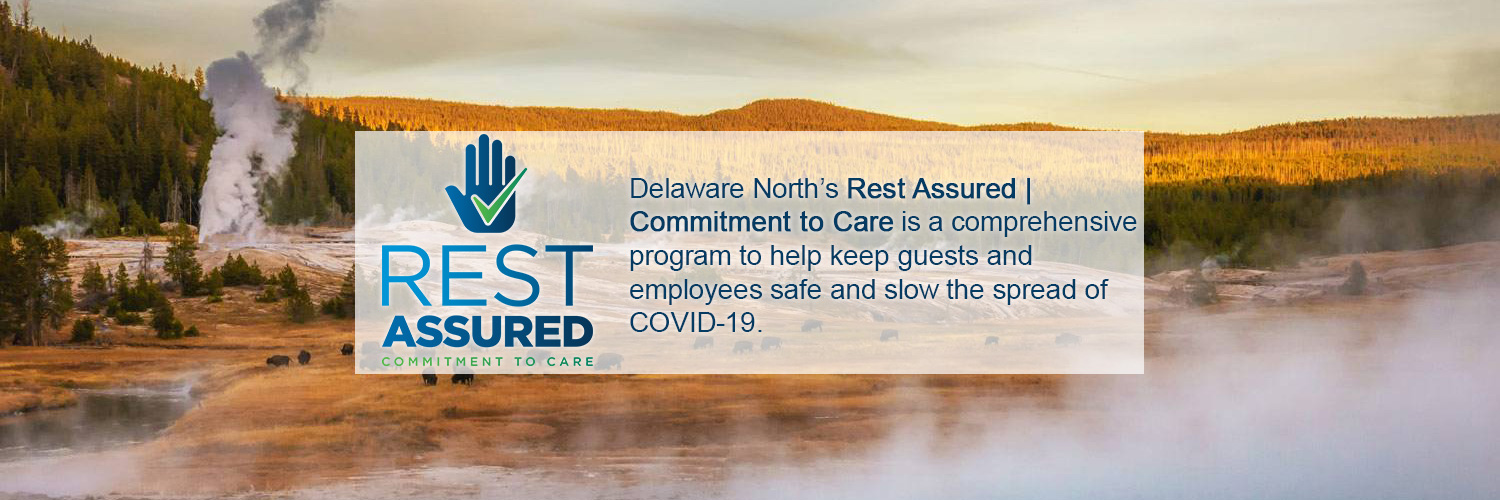 REST
ASSURED
COMMITMENT TO CARE

Delaware North's Rest Assured | Commitment to Care is a comprehensive program to help keep guests and employees safe and slow the spread of COVID-19.